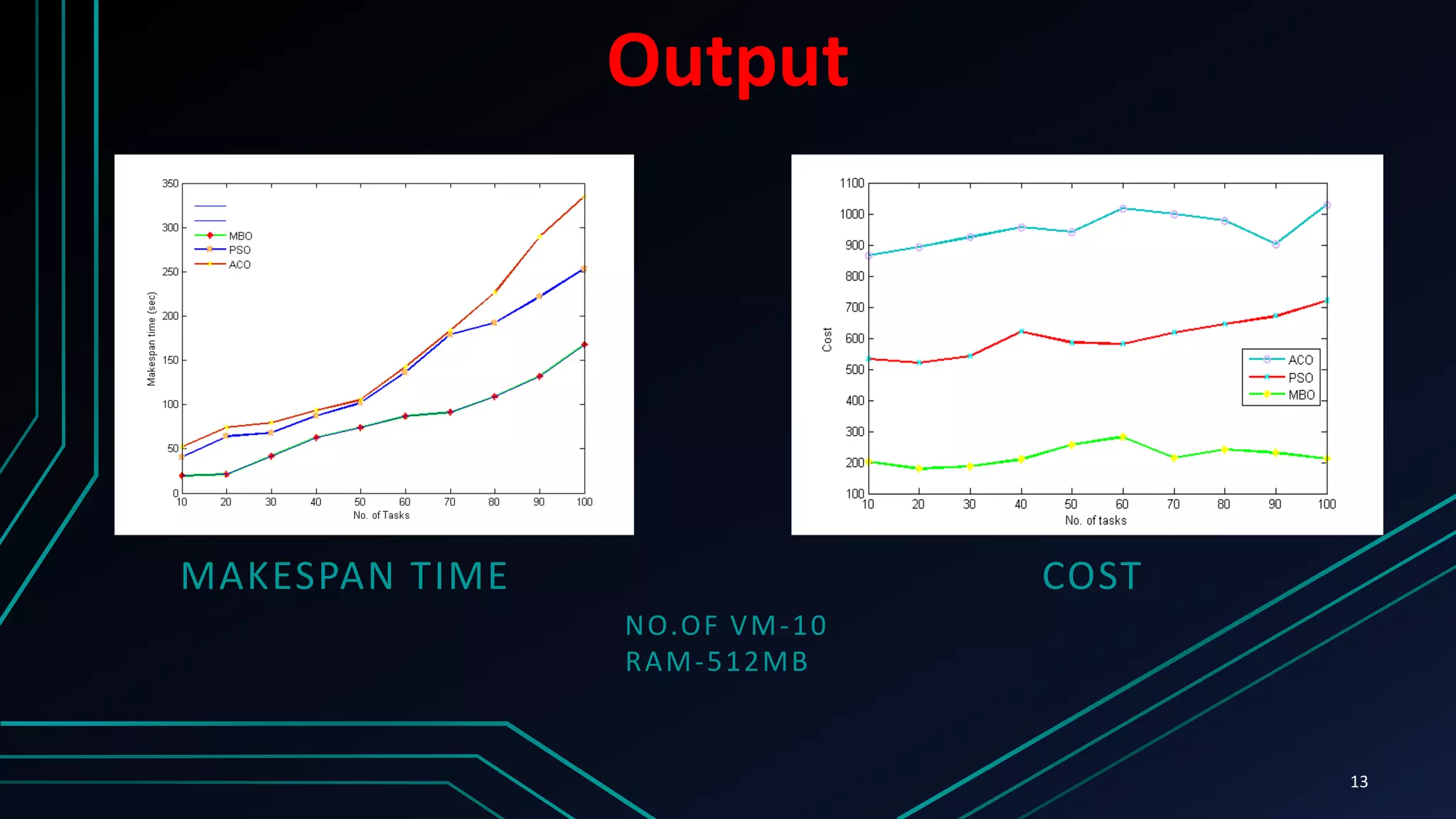 Output

350
300
250
200
150
100
50
0
Makespan time (sec)
MBO
PSO
ACO
10 20 30 40 50 60 70 80 90 100
No. of Tasks

1100
1000
900
800
700
600
500
400
300
200
100
Cost
ACO
PSO
MBO
10 20 30 40 50 60 70 80 90 100
No. of tasks

MAKESPAN TIME

COST

NO.OF VM-10
RAM-512MB

13